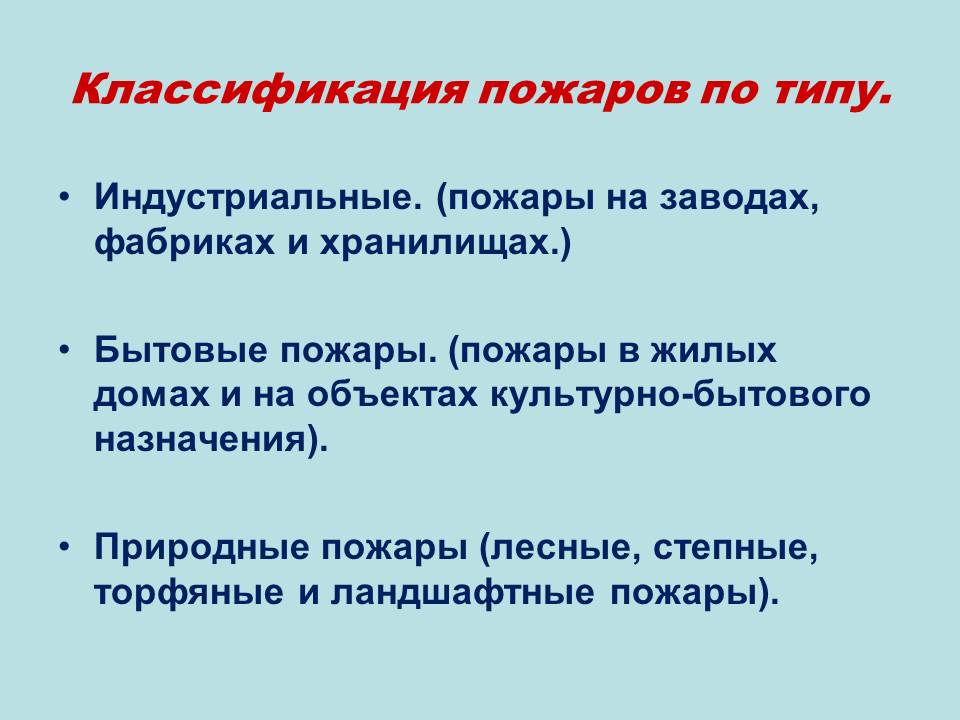 Классификация пожаров по типу.

• Индустриальные. (пожары на заводах, фабриках и хранилищах.)

• Бытовые пожары. (пожары в жилых домах и на объектах культурно-бытового назначения).

• Природные пожары (лесные, степные, торфяные и ландшафтные пожары).